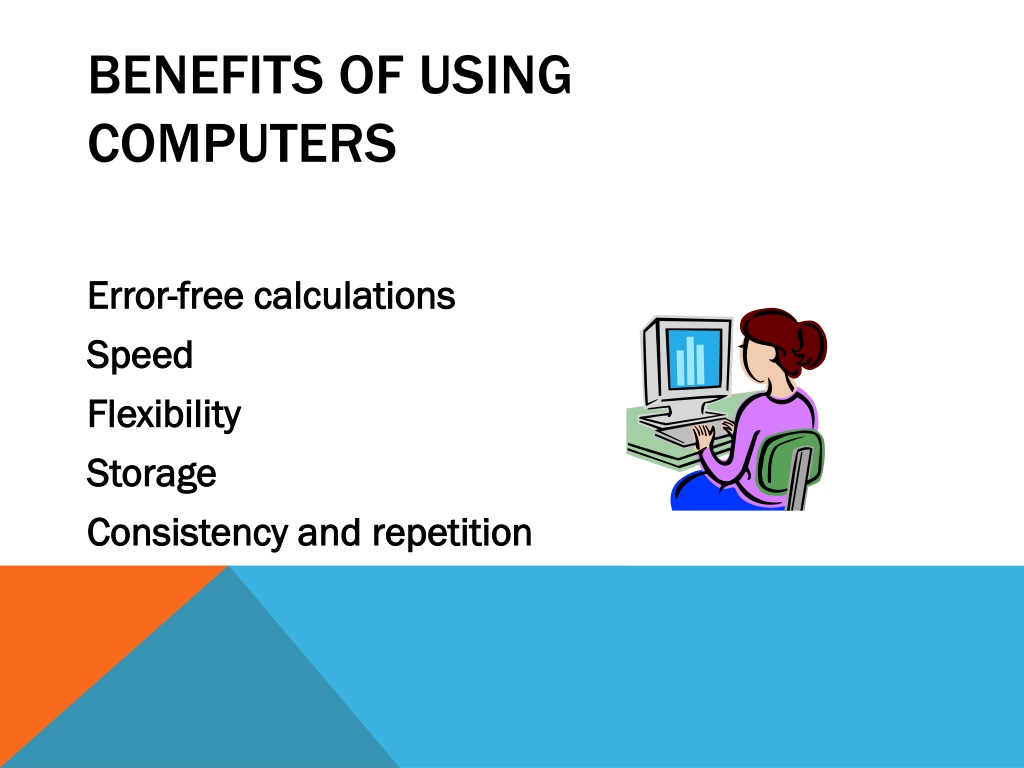 BENEFITS OF USING COMPUTERS

Error-free calculations

Speed

Flexibility

Storage

Consistency and repetition